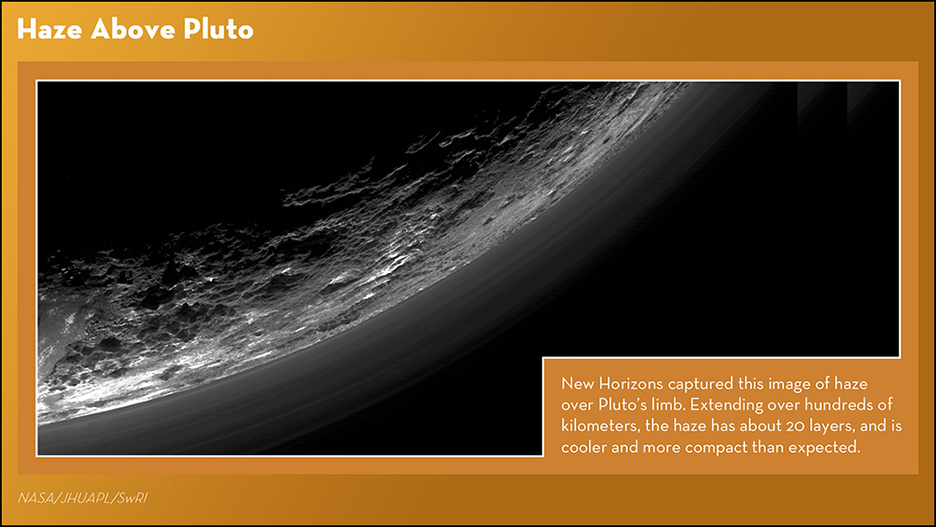 Haze Above Pluto

New Horizons captured this image of haze over Pluto's limb. Extending over hundreds of kilometers, the haze has about 20 layers, and is cooler and more compact than expected.

NASA/JHUAPL/SwRI